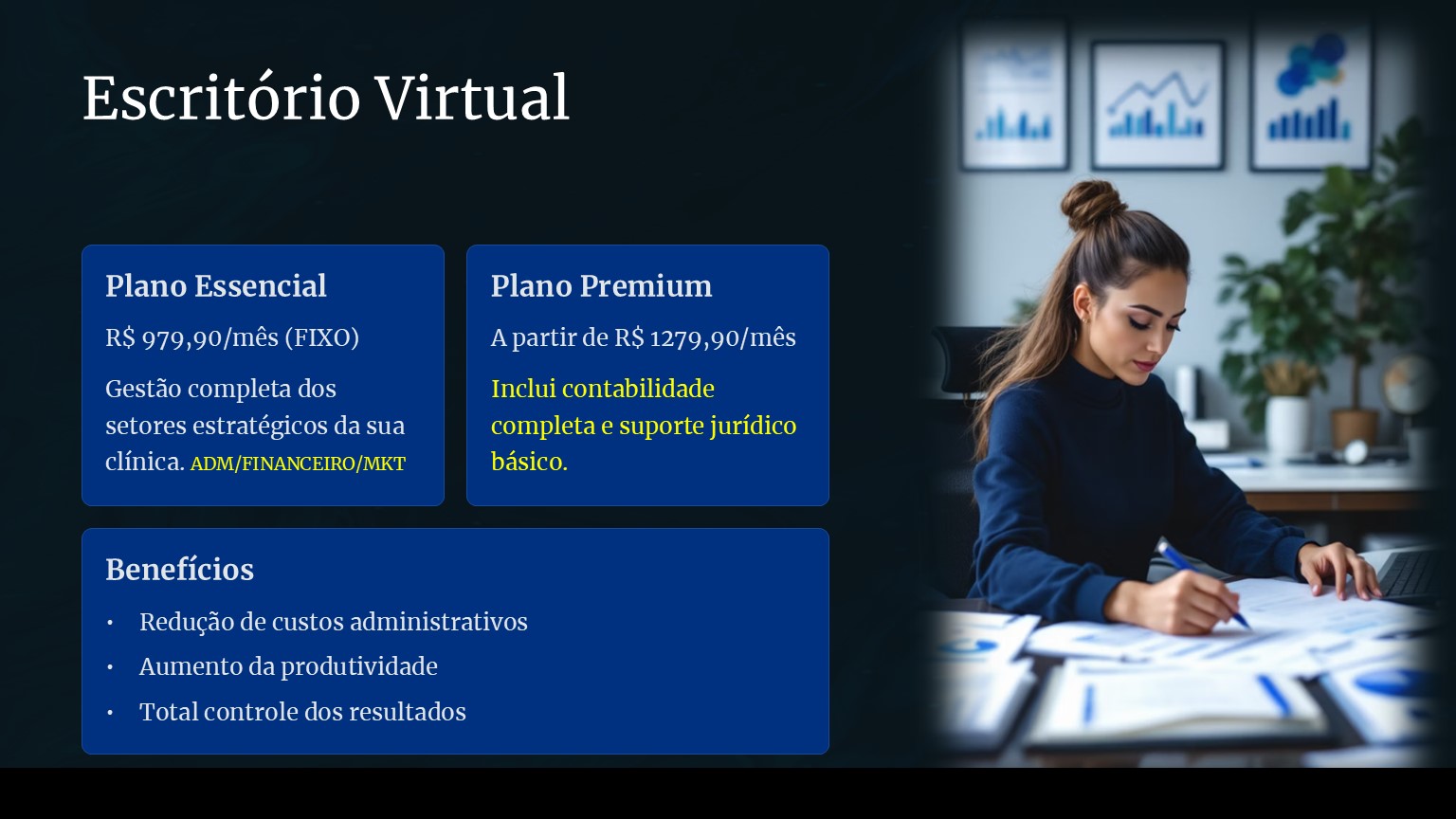 Escritório Virtual

Plano Essencial

R$ 979,90/mês (FIXO)

Gestão completa dos setores estratégicos da sua clínica. ADM/FINANCEIRO/MKT

Plano Premium

A partir de R$ 1279,90/mês

Inclui contabilidade completa e suporte jurídico básico.

Benefícios

• Redução de custos administrativos
• Aumento da produtividade
• Total controle dos resultados